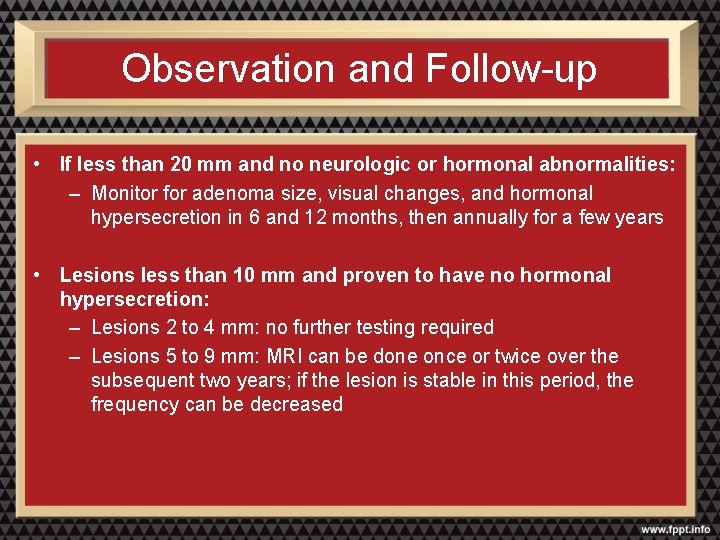 Observation and Follow-up

• If less than 20 mm and no neurologic or hormonal abnormalities:
– Monitor for adenoma size, visual changes, and hormonal hypersecretion in 6 and 12 months, then annually for a few years

• Lesions less than 10 mm and proven to have no hormonal hypersecretion:
– Lesions 2 to 4 mm: no further testing required
– Lesions 5 to 9 mm: MRI can be done once or twice over the subsequent two years; if the lesion is stable in this period, the frequency can be decreased

www.fppt.info